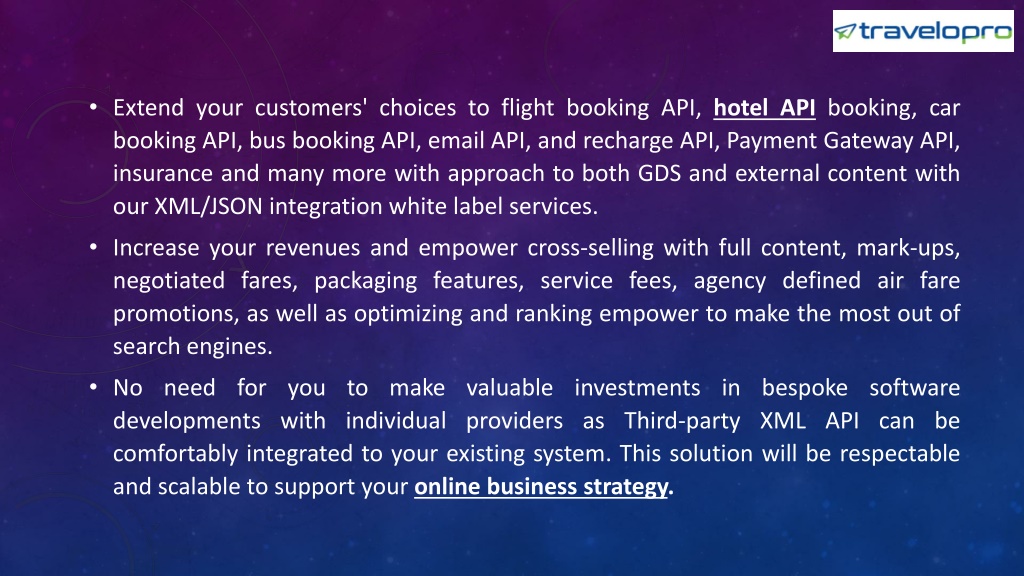 travelopro

• Extend your customers' choices to flight booking API, hotel API booking, car booking API, bus booking API, email API, and recharge API, Payment Gateway API, insurance and many more with approach to both GDS and external content with our XML/JSON integration white label services.

• Increase your revenues and empower cross-selling with full content, mark-ups, negotiated fares, packaging features, service fees, agency defined air fare promotions, as well as optimizing and ranking empower to make the most out of search engines.

• No need for you to make valuable investments in bespoke software developments with individual providers as Third-party XML API can be comfortably integrated to your existing system. This solution will be respectable and scalable to support your online business strategy.